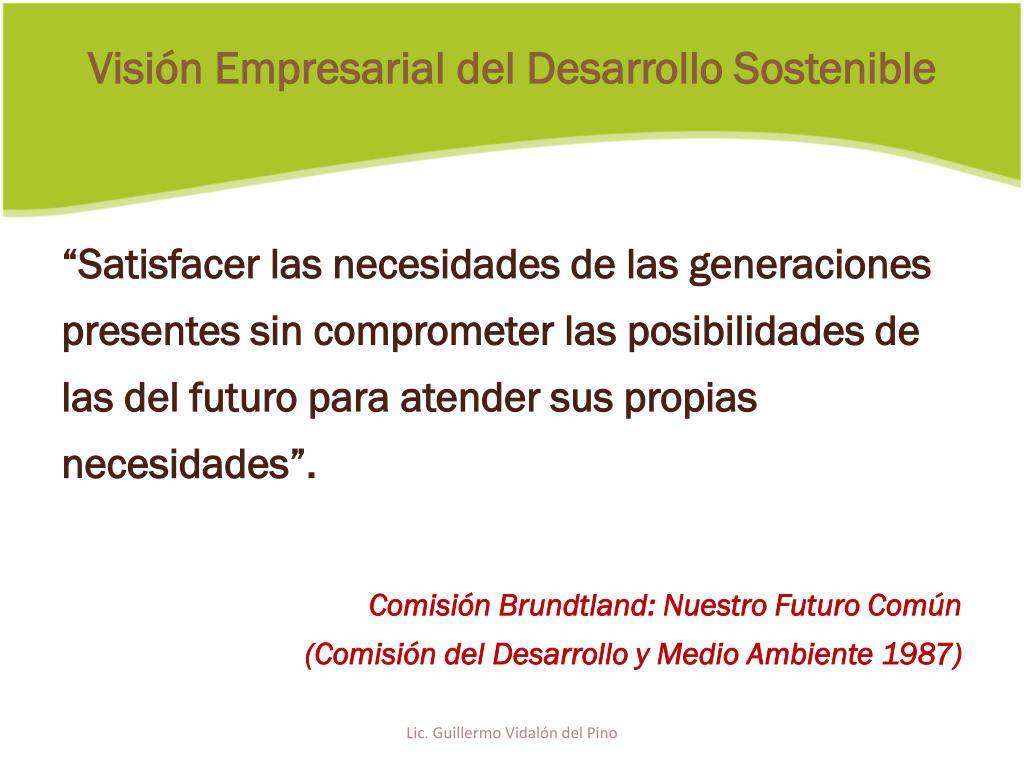 Visión Empresarial del Desarrollo Sostenible

“Satisfacer las necesidades de las generaciones presentes sin comprometer las posibilidades de las del futuro para atender sus propias necesidades”.

Comisión Brundtland: Nuestro Futuro Común
(Comisión del Desarrollo y Medio Ambiente 1987)

Lic. Guillermo Vidalón del Pino